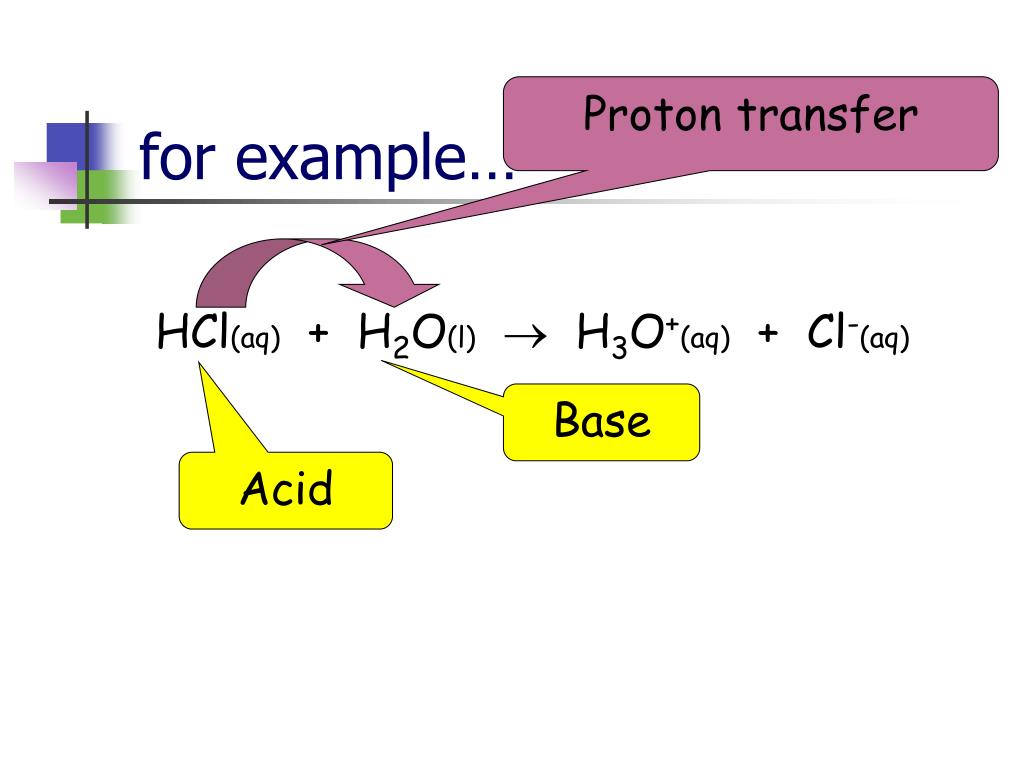 for example…

Proton transfer

$HCl_{(aq)} + H_2O_{(l)} \rightarrow H_3O^+_{(aq)} + Cl^-_{(aq)}$

Base

Acid